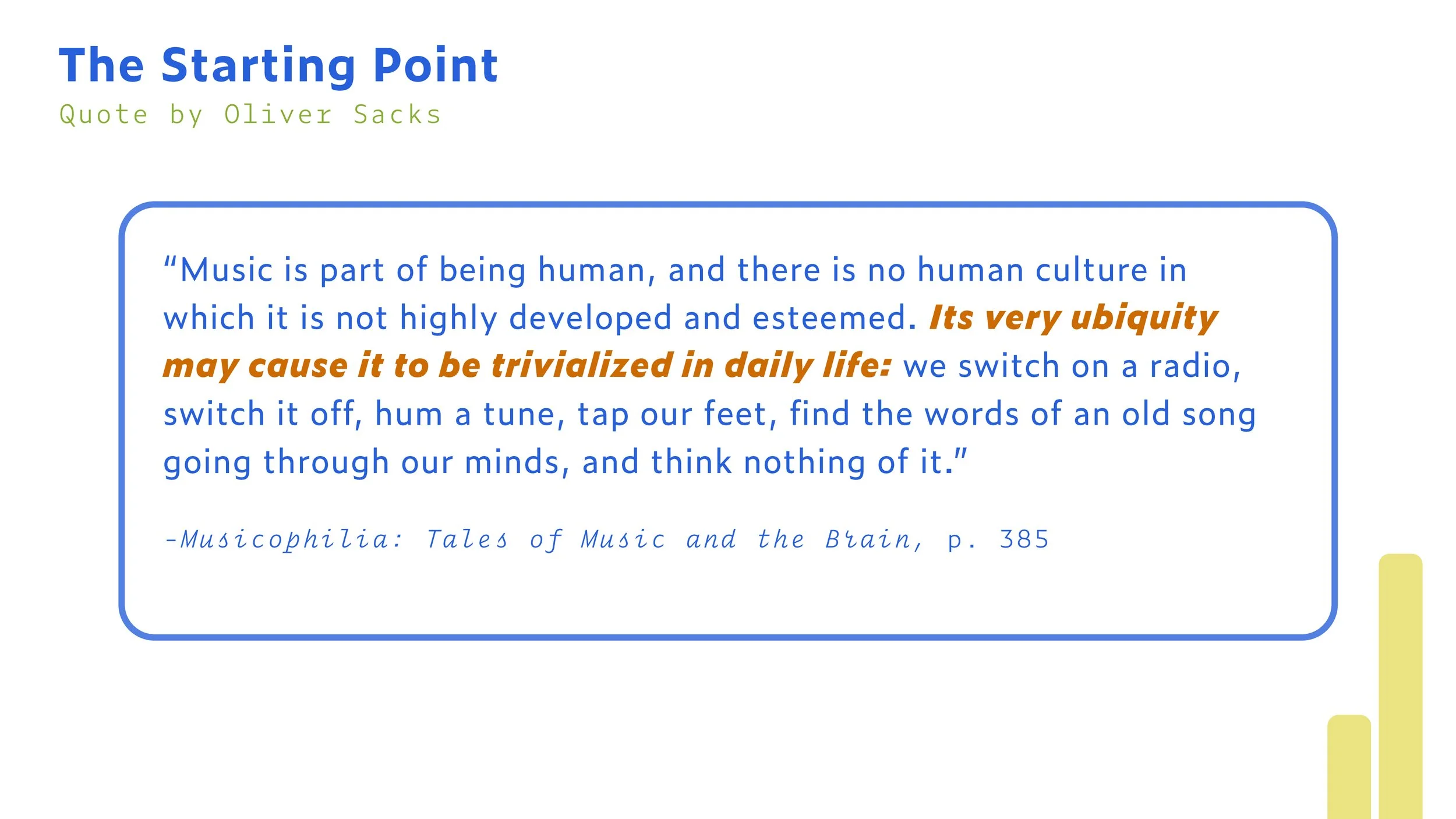 The Starting Point
Quote by Oliver Sacks

“Music is part of being human, and there is no human culture in which it is not highly developed and esteemed. Its very ubiquity may cause it to be trivialized in daily life: we switch on a radio, switch it off, hum a tune, tap our feet, find the words of an old song going through our minds, and think nothing of it.”

-Musicophilia: Tales of Music and the Brain, p. 385